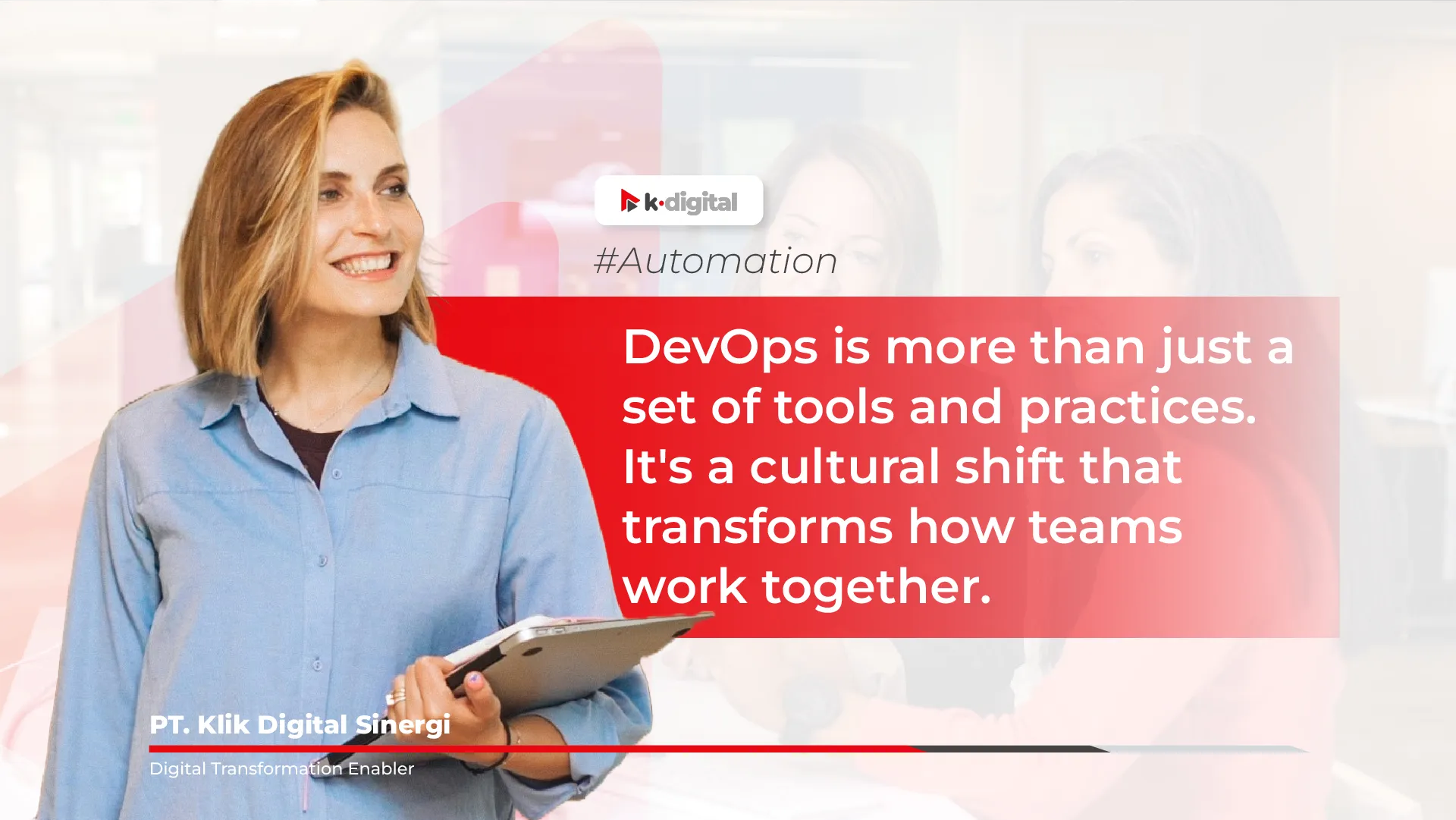 k·digital

#Automation

DevOps is more than just a set of tools and practices. It's a cultural shift that transforms how teams work together.

PT. Klik Digital Sinergi

Digital Transformation Enabler